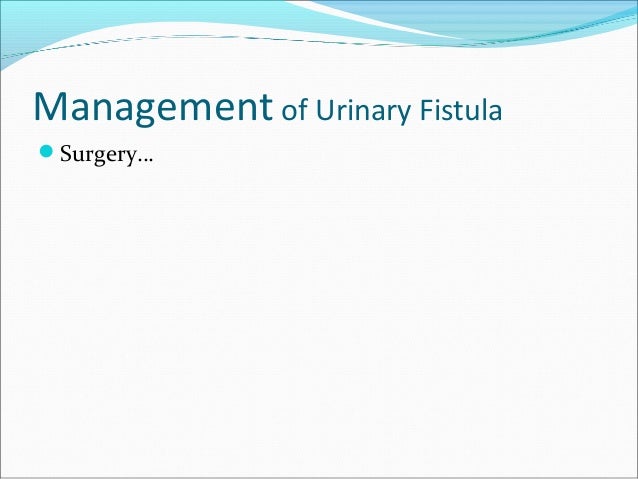 Management of Urinary Fistula

Surgery…